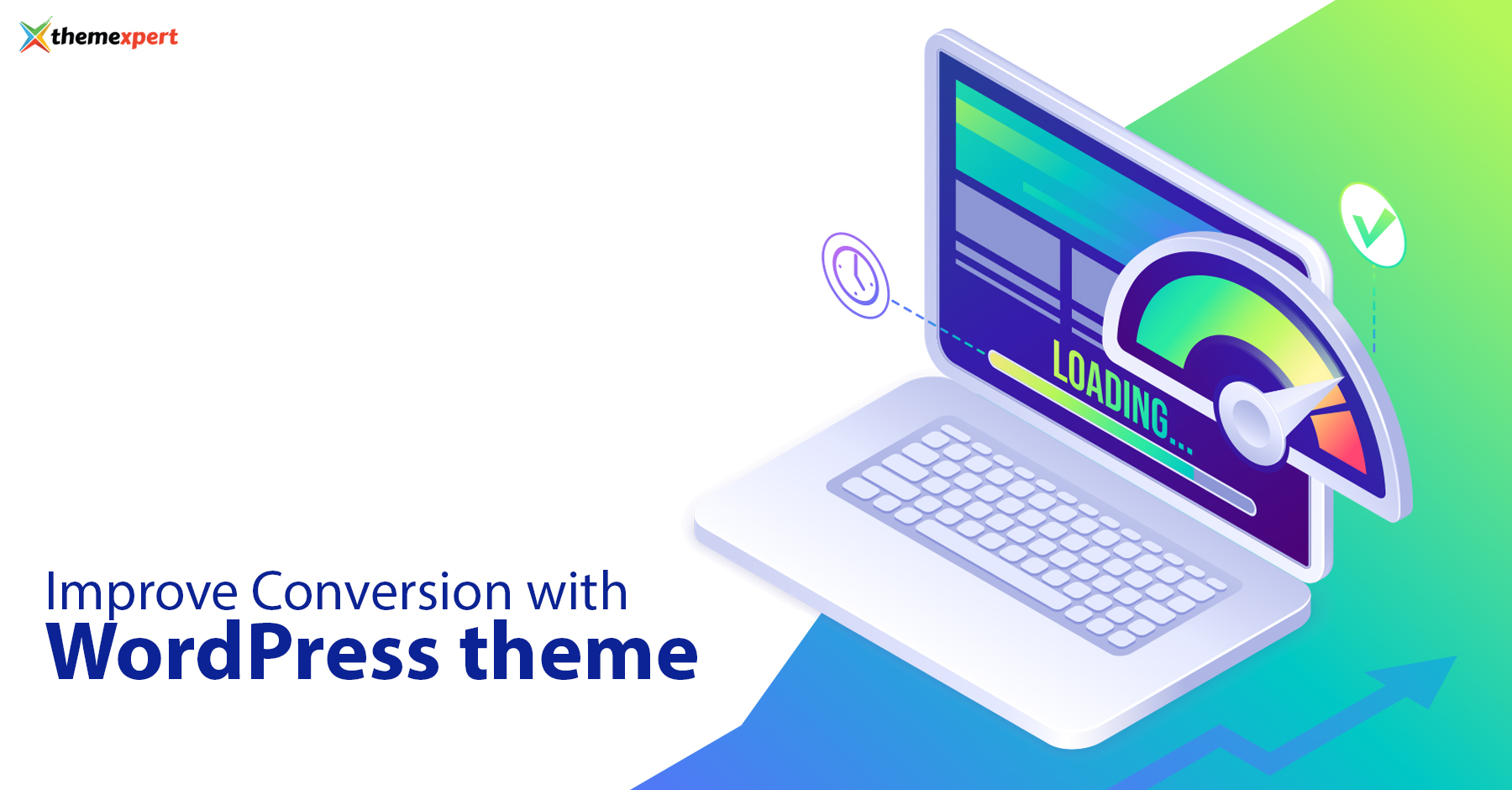 themexpert

LOADING...

Improve Conversion with
WordPress theme